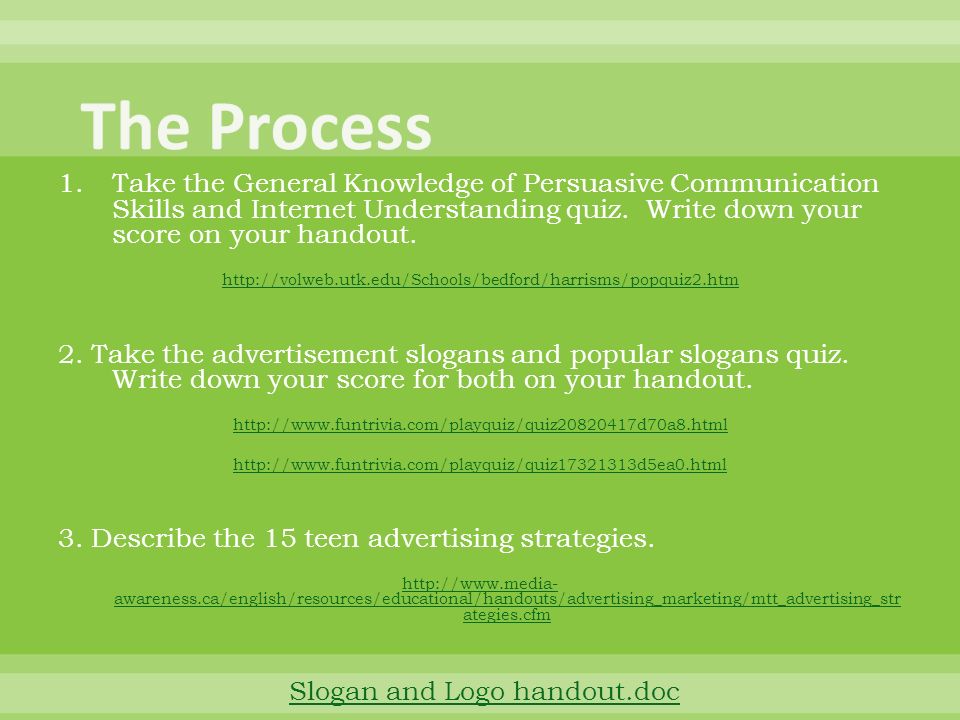 The Process

1. Take the General Knowledge of Persuasive Communication Skills and Internet Understanding quiz. Write down your score on your handout.

http://volweb.utk.edu/Schools/bedford/harrisms/popquiz2.htm

2. Take the advertisement slogans and popular slogans quiz. Write down your score for both on your handout.

http://www.funtrivia.com/playquiz/quiz20820417d70a8.html

http://www.funtrivia.com/playquiz/quiz17321313d5ea0.html

3. Describe the 15 teen advertising strategies.

http://www.media-awareness.ca/english/resources/educational/handouts/advertising_marketing/mtt_advertising_strategies.cfm

Slogan and Logo handout.doc